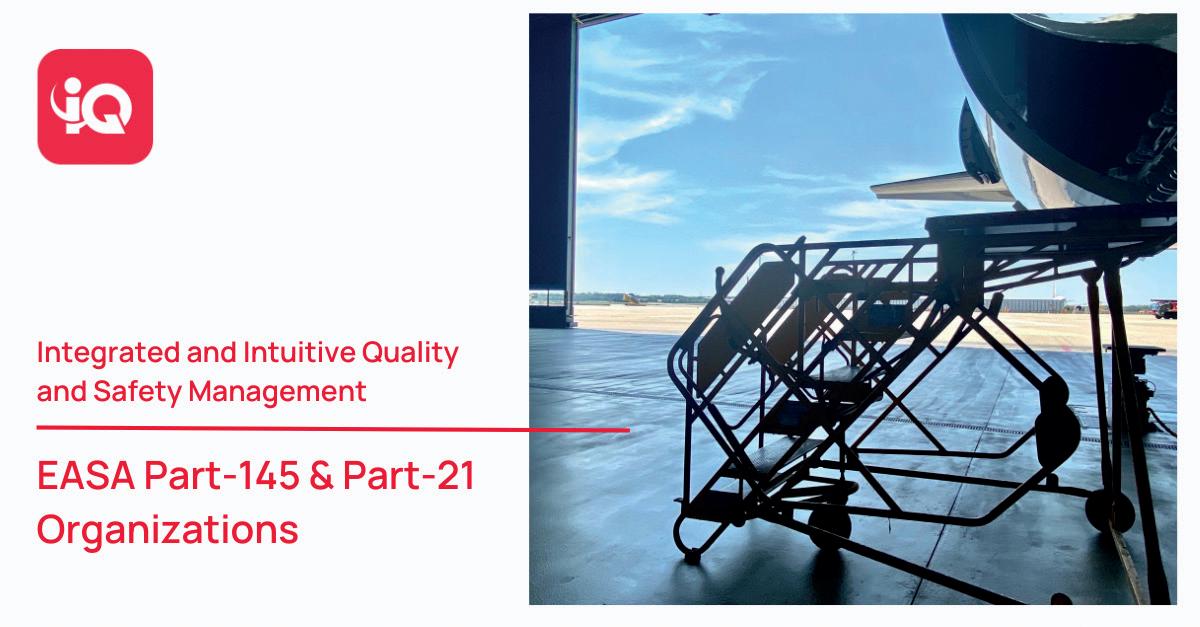 iQ

Integrated and Intuitive Quality and Safety Management

EASA Part-145 & Part-21 Organizations